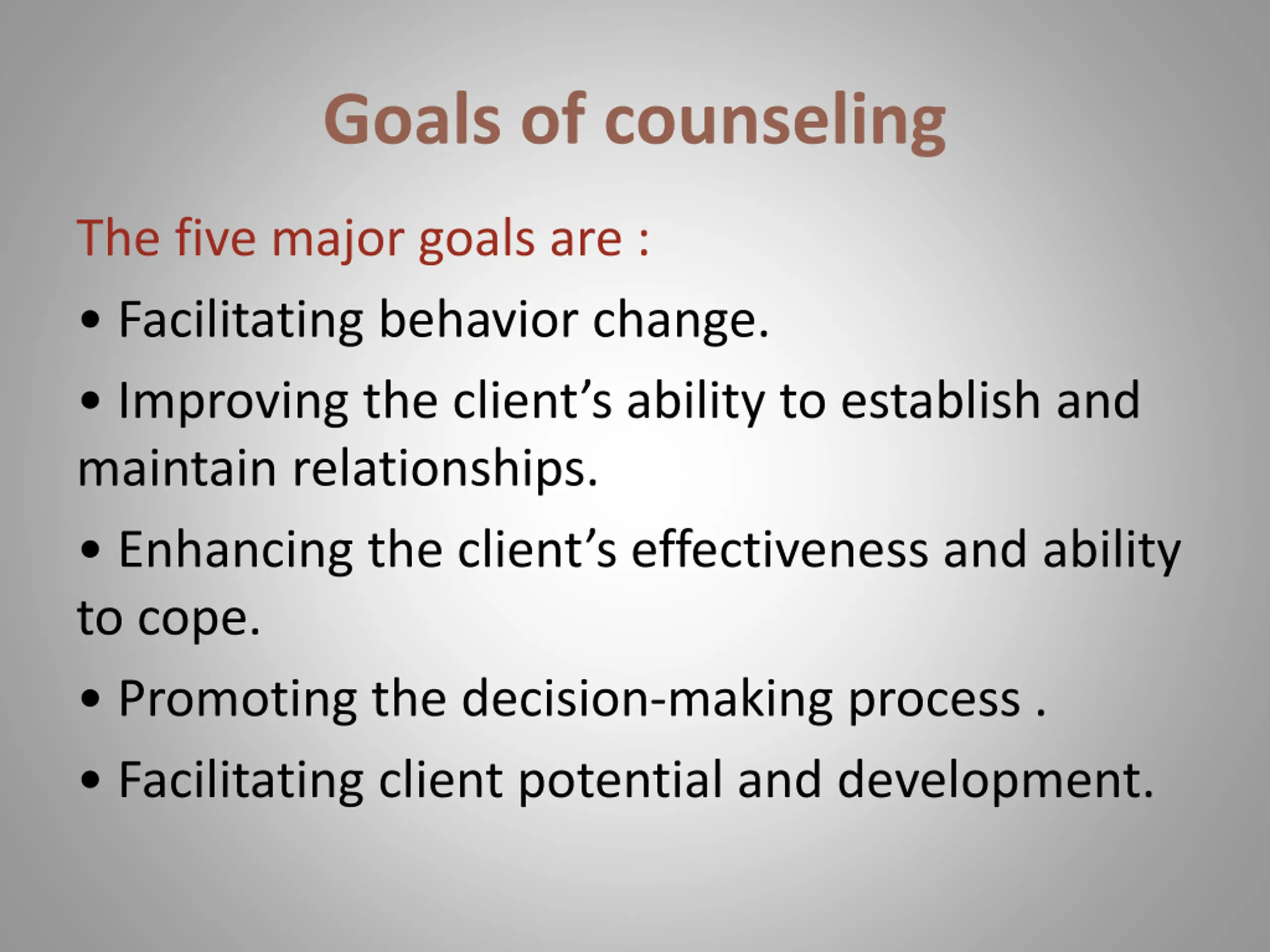 Goals of counseling

The five major goals are :

• Facilitating behavior change.

• Improving the client’s ability to establish and maintain relationships.

• Enhancing the client’s effectiveness and ability to cope.

• Promoting the decision-making process .

• Facilitating client potential and development.